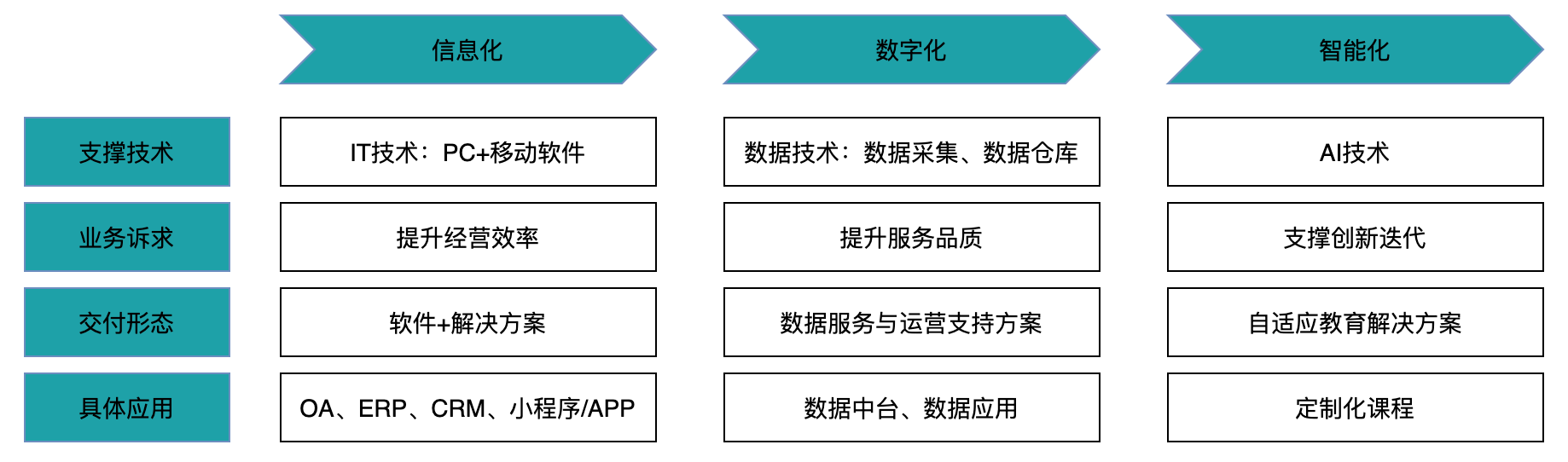 |  | 信息化 | 数字化 | 智能化 |
|---|---|---|---|
| 支撑技术 | IT技术：PC+移动软件 | 数据技术：数据采集、数据仓库 | AI技术 |
| 业务诉求 | 提升经营效率 | 提升服务品质 | 支撑创新迭代 |
| 交付形态 | 软件+解决方案 | 数据服务与运营支持方案 | 自适应教育解决方案 |
| 具体应用 | OA、ERP、CRM、小程序/APP | 数据中台、数据应用 | 定制化课程 |